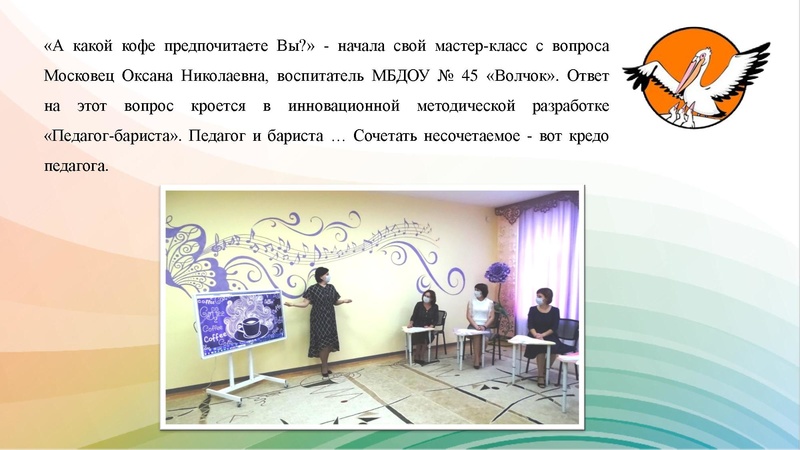 «А какой кофе предпочитаете Вы?» - начала свой мастер-класс с вопроса Московец Оксана Николаевна, воспитатель МБДОУ № 45 «Волчок». Ответ на этот вопрос кроется в инновационной методической разработке «Педагог-бариста». Педагог и бариста … Сочетать несочетаемое - вот кредо педагога.

Coffee
Coffee